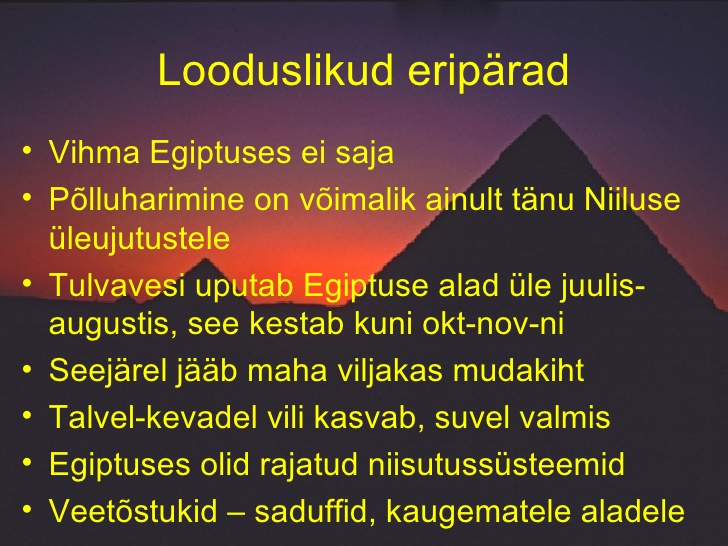 Looduslikud eripärad

• Vihma Egiptuses ei saja
• Põlluharimine on võimalik ainult tänu Niiluse üleujutustele
• Tulvavesi uputab Egiptuse alad üle juulis-augustis, see kestab kuni okt-nov-ni
• Seejärel jääb maha viljakas mudakiht
• Talvel-kevadel vili kasvab, suvel valmis
• Egiptuses olid rajatud niisutussüsteemid
• Veetõstukid – saduffid, kaugematele aladele